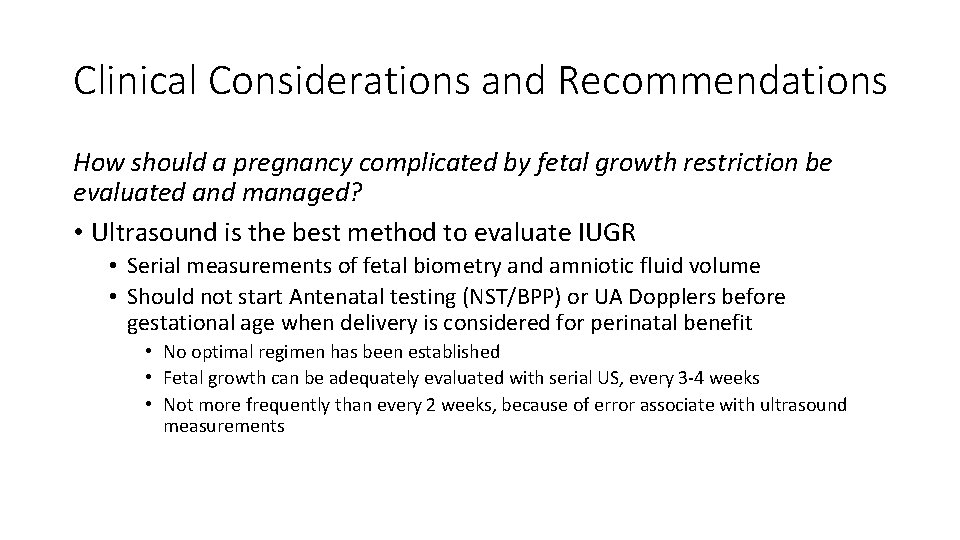 Clinical Considerations and Recommendations

How should a pregnancy complicated by fetal growth restriction be evaluated and managed?

• Ultrasound is the best method to evaluate IUGR
  • Serial measurements of fetal biometry and amniotic fluid volume
  • Should not start Antenatal testing (NST/BPP) or UA Dopplers before gestational age when delivery is considered for perinatal benefit
    • No optimal regimen has been established
    • Fetal growth can be adequately evaluated with serial US, every 3-4 weeks
    • Not more frequently than every 2 weeks, because of error associate with ultrasound measurements